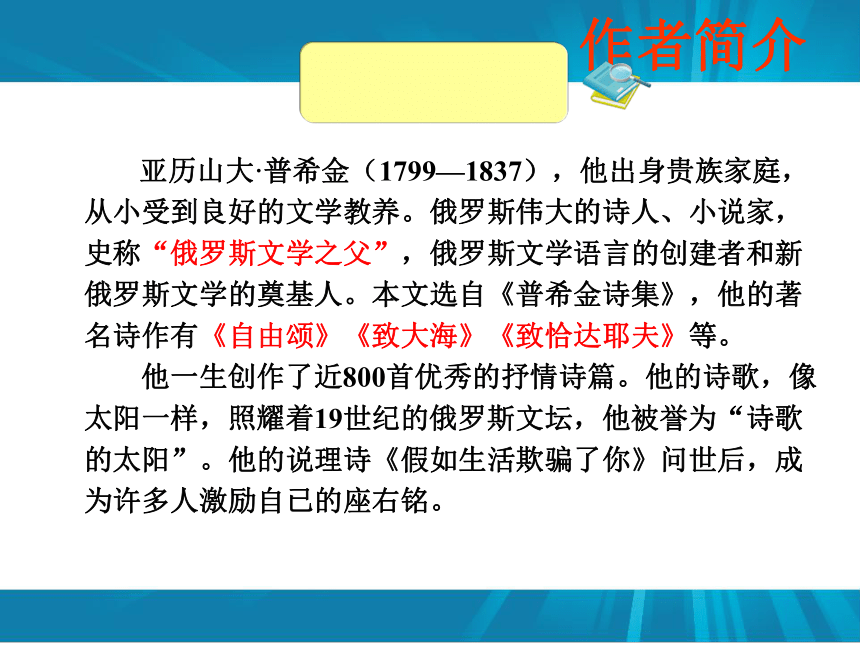 作者简介

亚历山大·普希金（1799—1837），他出身贵族家庭，从小受到良好的文学教养。俄罗斯伟大的诗人、小说家，史称“俄罗斯文学之父”，俄罗斯文学语言的创建者和新俄罗斯文学的奠基人。本文选自《普希金诗集》，他的著名诗作有《自由颂》《致大海》《致恰达耶夫》等。

他一生创作了近800首优秀的抒情诗篇。他的诗歌，像太阳一样，照耀着19世纪的俄罗斯文坛，他被誉为“诗歌的太阳”。他的说理诗《假如生活欺骗了你》问世后，成为许多人激励自己的座右铭。